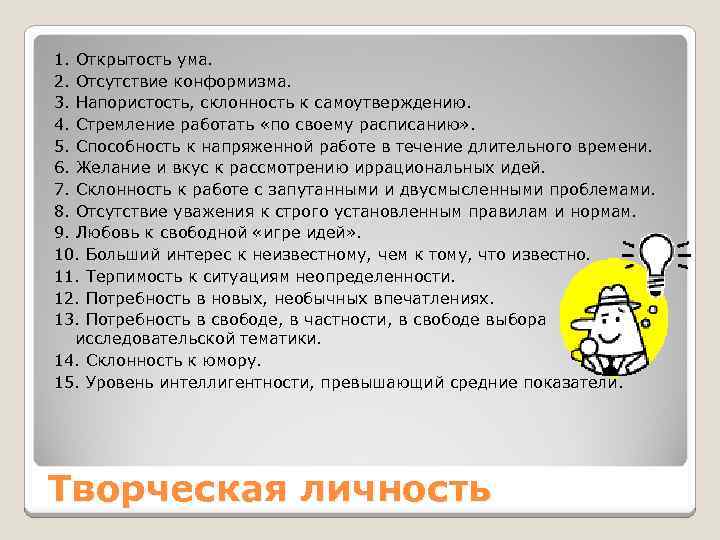 1. Открытость ума.
2. Отсутствие конформизма.
3. Напористость, склонность к самоутверждению.
4. Стремление работать «по своему расписанию».
5. Способность к напряженной работе в течение длительного времени.
6. Желание и вкус к рассмотрению иррациональных идей.
7. Склонность к работе с запутанными и двусмысленными проблемами.
8. Отсутствие уважения к строго установленным правилам и нормам.
9. Любовь к свободной «игре идей».
10. Больший интерес к неизвестному, чем к тому, что известно.
11. Терпимость к ситуациям неопределенности.
12. Потребность в новых, необычных впечатлениях.
13. Потребность в свободе, в частности, в свободе выбора исследовательской тематики.
14. Склонность к юмору.
15. Уровень интеллигентности, превышающий средние показатели.

Творческая личность